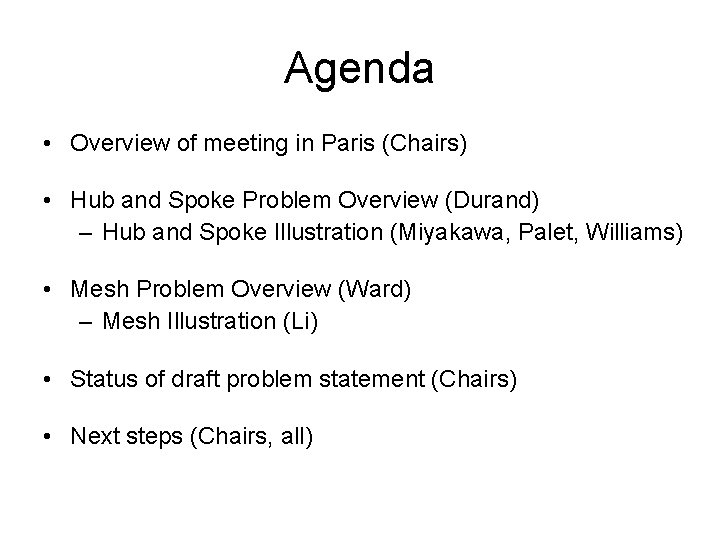 Agenda

• Overview of meeting in Paris (Chairs)

• Hub and Spoke Problem Overview (Durand)
– Hub and Spoke Illustration (Miyakawa, Palet, Williams)

• Mesh Problem Overview (Ward)
– Mesh Illustration (Li)

• Status of draft problem statement (Chairs)

• Next steps (Chairs, all)